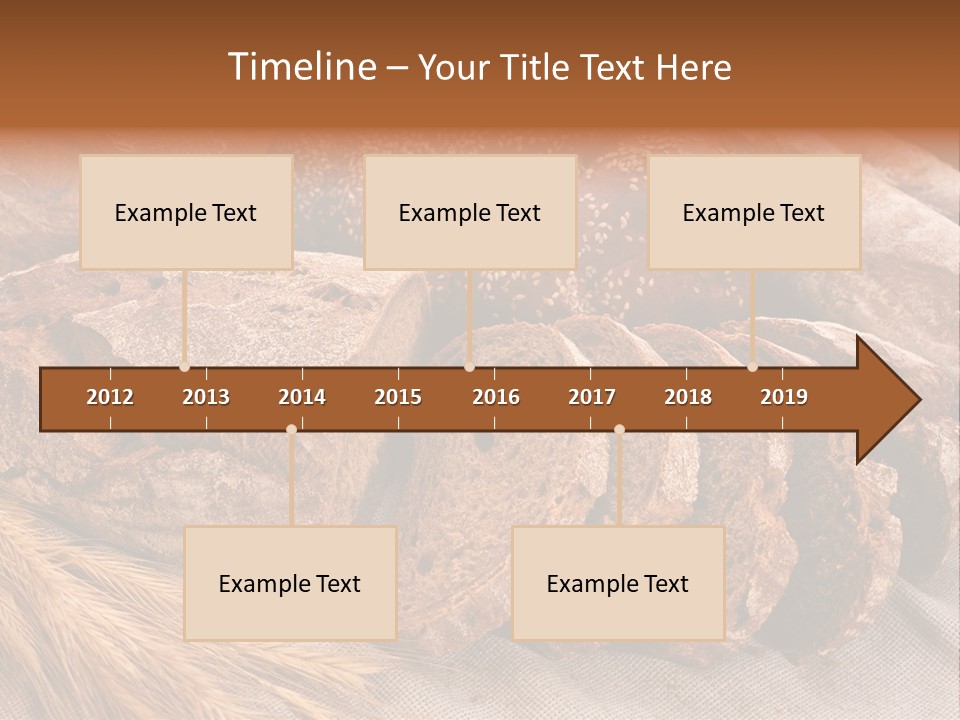 Timeline – Your Title Text Here

Example Text

Example Text

Example Text

2012 2013 2014 2015 2016 2017 2018 2019

Example Text

Example Text